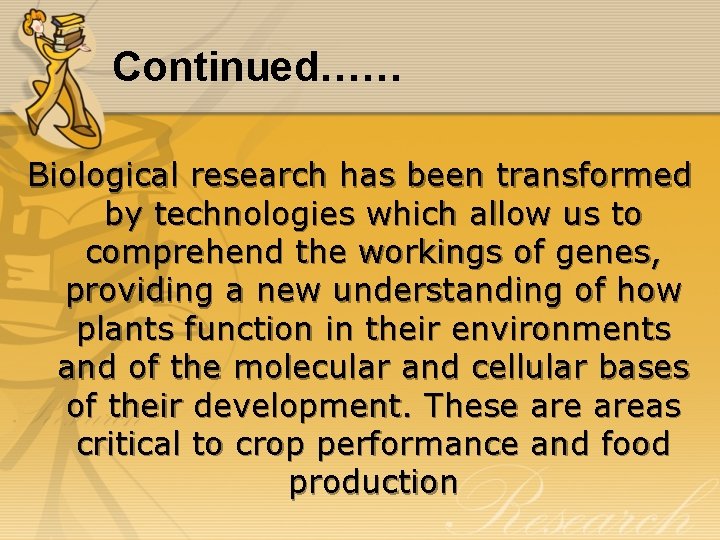 Continued……

Biological research has been transformed by technologies which allow us to comprehend the workings of genes, providing a new understanding of how plants function in their environments and of the molecular and cellular bases of their development. These are areas critical to crop performance and food production

Research